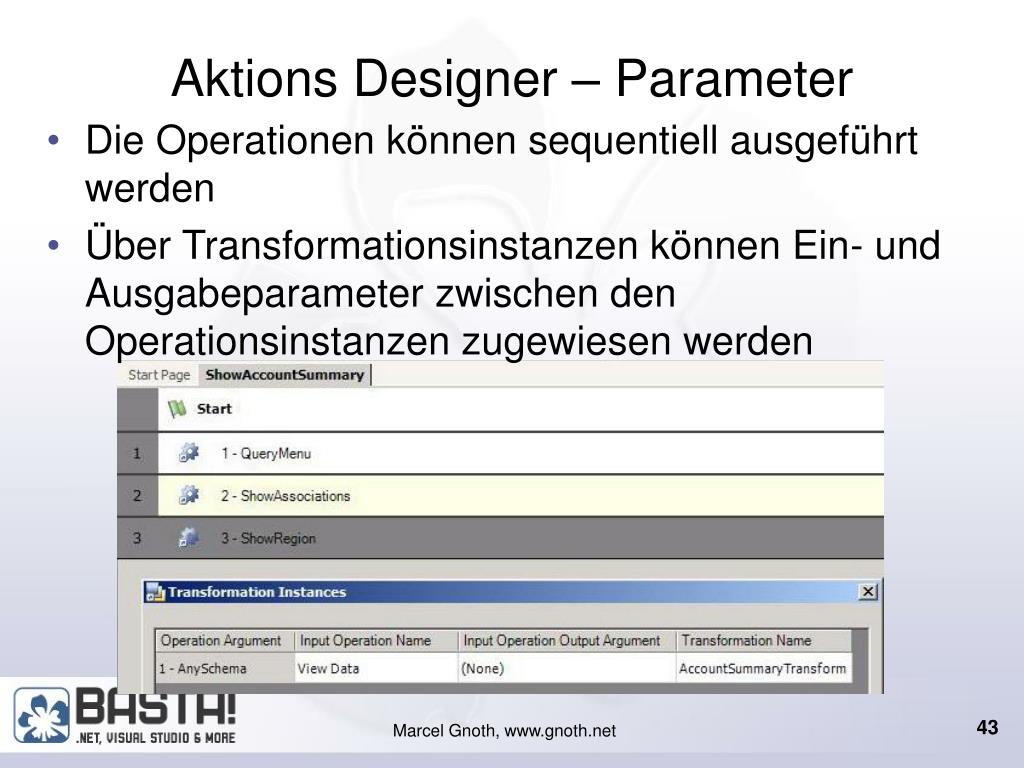 Aktions Designer – Parameter

• Die Operationen können sequentiell ausgeführt werden

• Über Transformationsinstanzen können Ein- und Ausgabeparameter zwischen den Operationsinstanzen zugewiesen werden

Start Page ShowAccountSummary

Start

1 1 - QueryMenu

2 2 - ShowAssociations

3 3 - ShowRegion

Transformation Instances

| Operation Argument | Input Operation Name | Input Operation Output Argument | Transformation Name |
|---|---|---|---|
| 1 - AnySchema | View Data | (None) | AccountSummaryTransform |

BASTA!
.NET, VISUAL STUDIO & MORE

Marcel Gnoth, www.gnoth.net

43